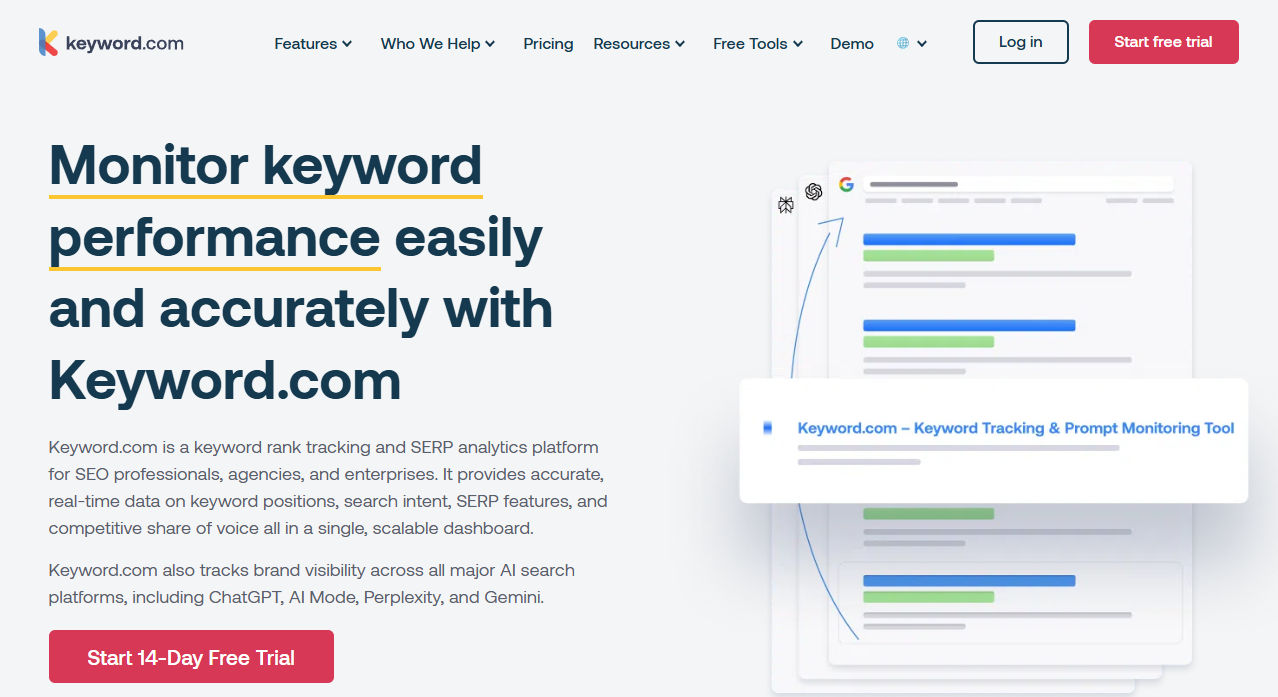 keyword.com

Features Who We Help Pricing Resources Free Tools Demo

Log in

Start free trial

Monitor keyword performance easily and accurately with Keyword.com

Keyword.com is a keyword rank tracking and SERP analytics platform for SEO professionals, agencies, and enterprises. It provides accurate, real-time data on keyword positions, search intent, SERP features, and competitive share of voice all in a single, scalable dashboard.

Keyword.com also tracks brand visibility across all major AI search platforms, including ChatGPT, AI Mode, Perplexity, and Gemini.

Start 14-Day Free Trial

Keyword.com – Keyword Tracking & Prompt Monitoring Tool